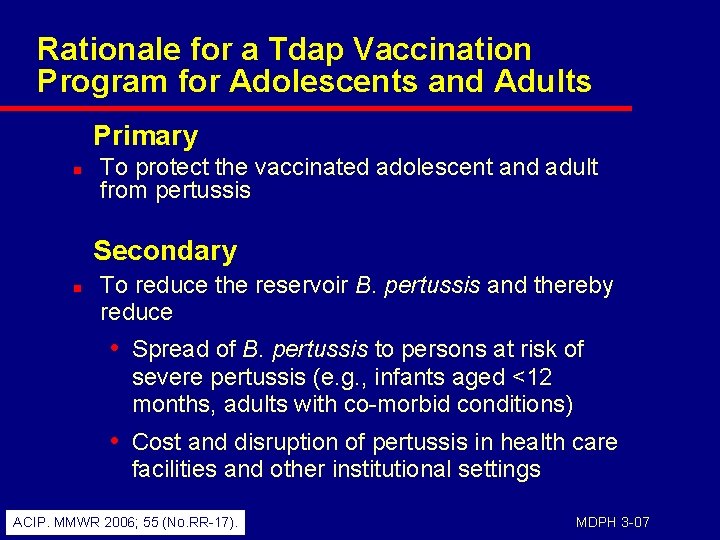 Rationale for a Tdap Vaccination Program for Adolescents and Adults

Primary

- To protect the vaccinated adolescent and adult from pertussis

Secondary

- To reduce the reservoir B. pertussis and thereby reduce
  - Spread of B. pertussis to persons at risk of severe pertussis (e.g., infants aged <12 months, adults with co-morbid conditions)
  - Cost and disruption of pertussis in health care facilities and other institutional settings

ACIP. MMWR 2006; 55 (No.RR-17).

MDPH 3-07